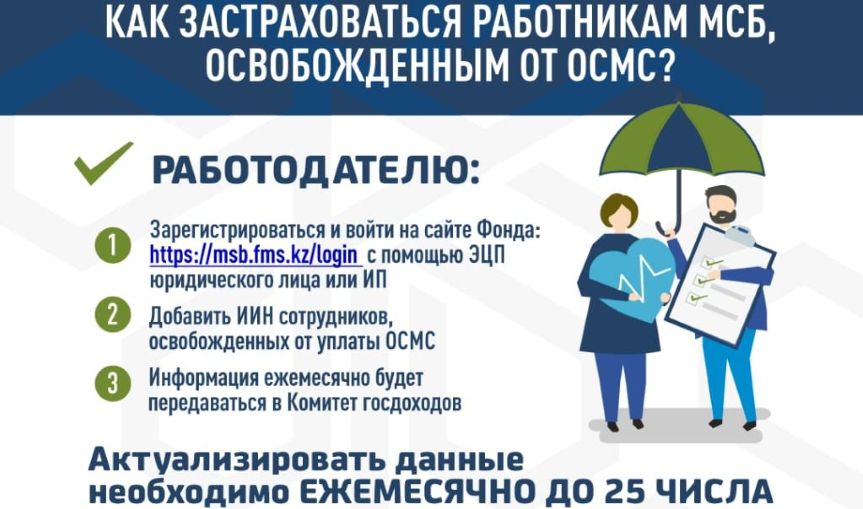 КАК ЗАСТРАХОВАТЬСЯ РАБОТНИКАМ МСБ, ОСВОБОЖДЕННЫМ ОТ ОСМС?

РАБОТОДАТЕЛЮ:

1 Зарегистрироваться и войти на сайте Фонда: https://msb.fms.kz/login с помощью ЭЦП юридического лица или ИП

2 Добавить ИИН сотрудников, освобожденных от уплаты ОСМС

3 Информация ежемесячно будет передаваться в Комитет госдоходов

Актуализировать данные необходимо ЕЖЕМЕСЯЧНО ДО 25 ЧИСЛА